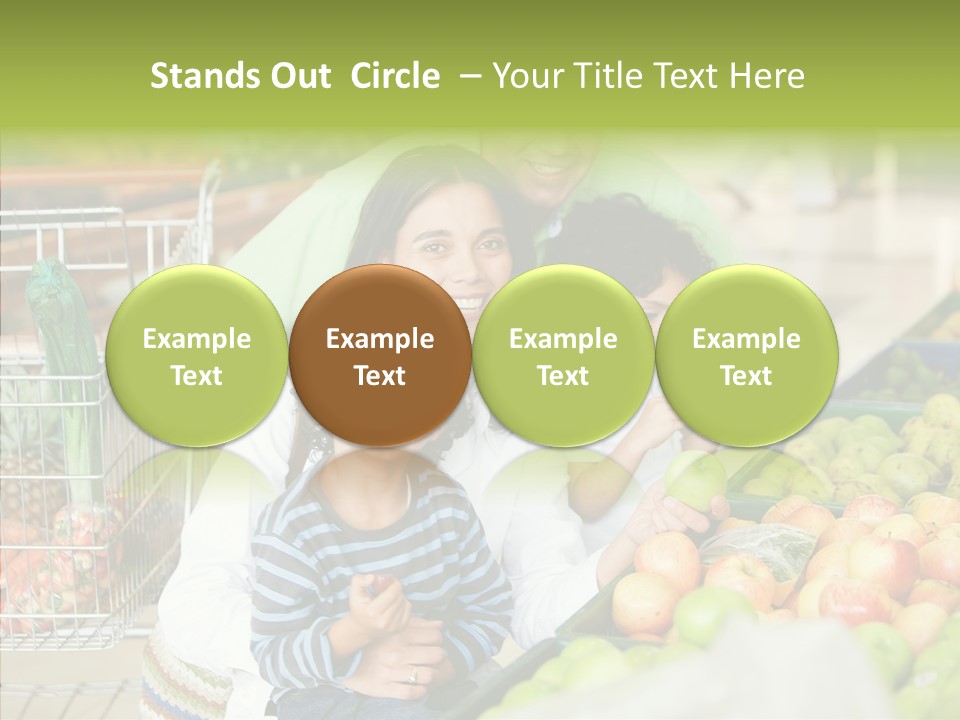 Stands Out Circle – Your Title Text Here

Example Text

Example Text

Example Text

Example Text